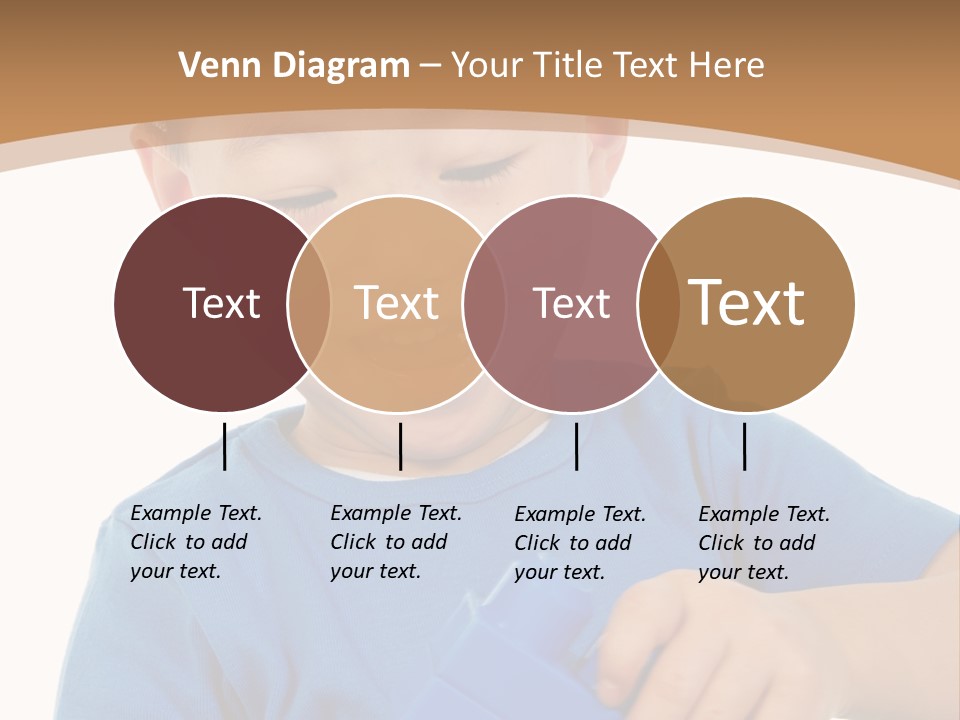 Venn Diagram – Your Title Text Here

Text

Text

Text

Text

Example Text. Click to add your text.

Example Text. Click to add your text.

Example Text. Click to add your text.

Example Text. Click to add your text.